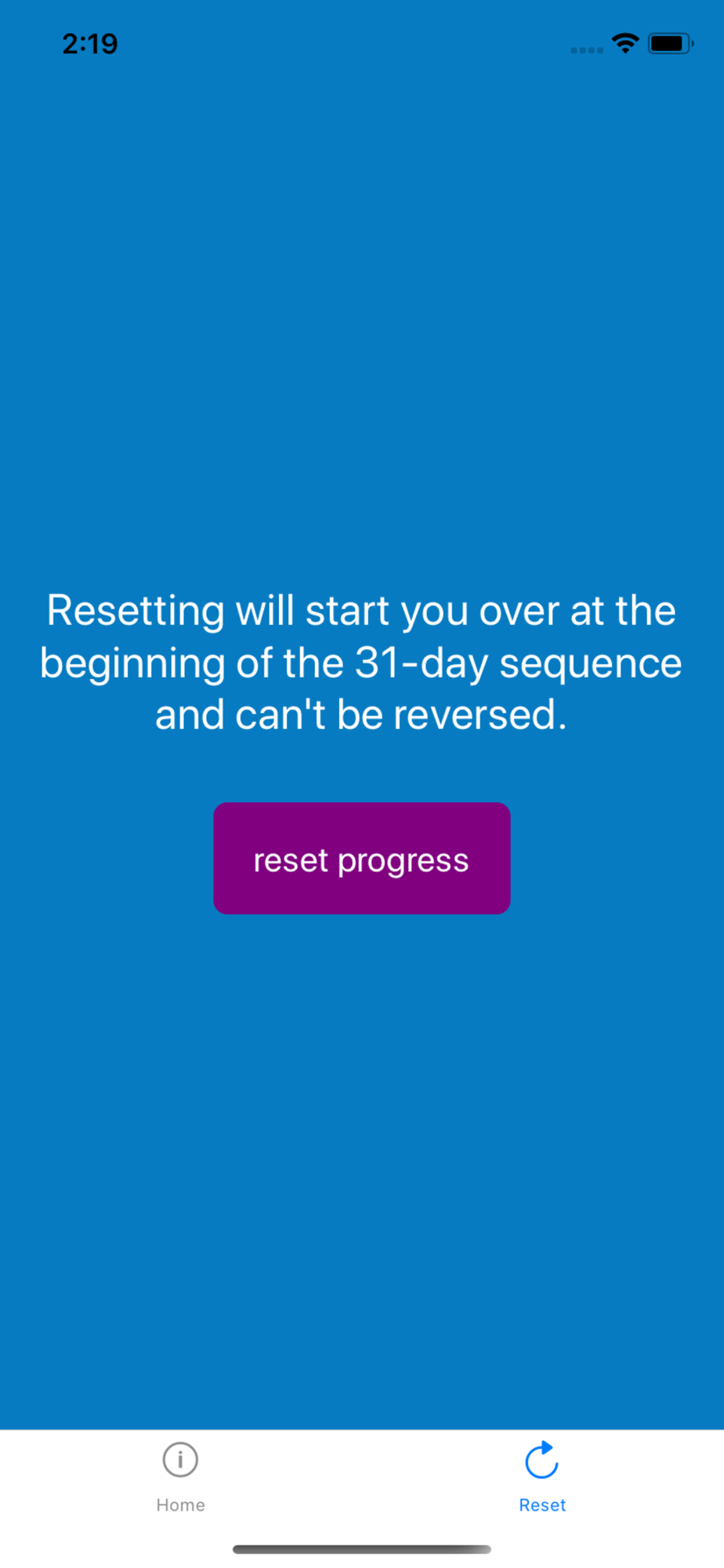 2:19

Resetting will start you over at the beginning of the 31-day sequence and can't be reversed.

reset progress

Home

Reset